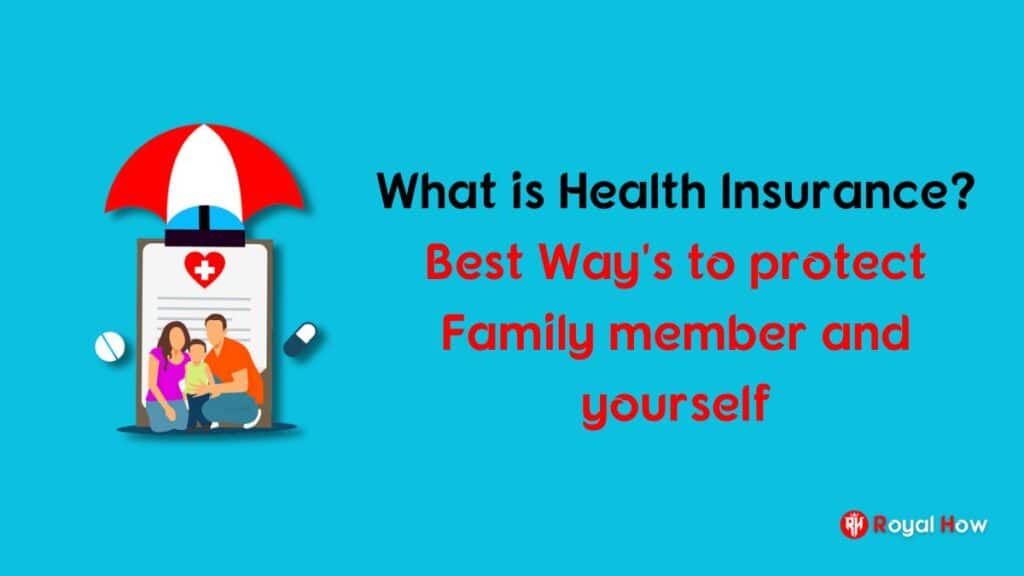 What is Health Insurance?
Best Way's to protect Family member and yourself

RH Royal How